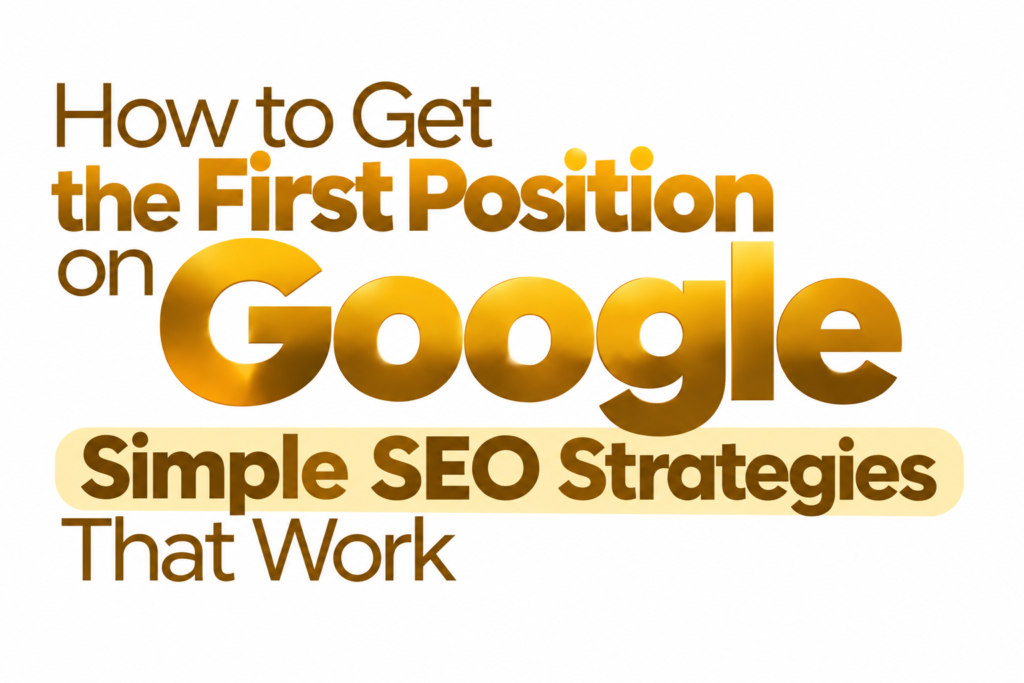 How to Get the First Position on Google
Simple SEO Strategies That Work